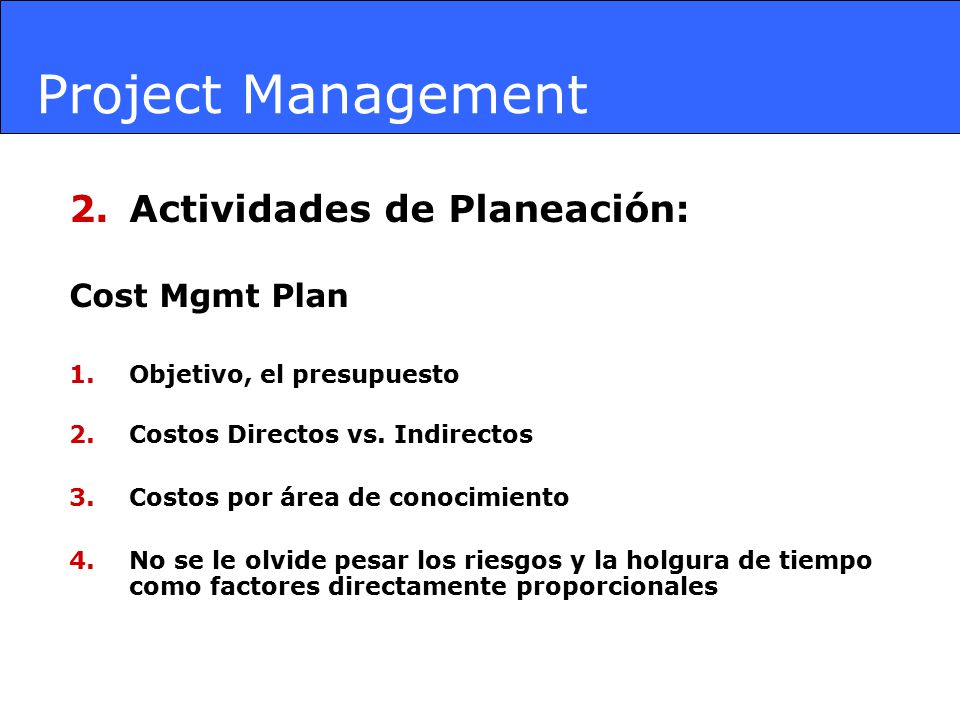 Project Management

2. Actividades de Planeación:

Cost Mgmt Plan

1. Objetivo, el presupuesto

2. Costos Directos vs. Indirectos

3. Costos por área de conocimiento

4. No se le olvide pesar los riesgos y la holgura de tiempo como factores directamente proporcionales